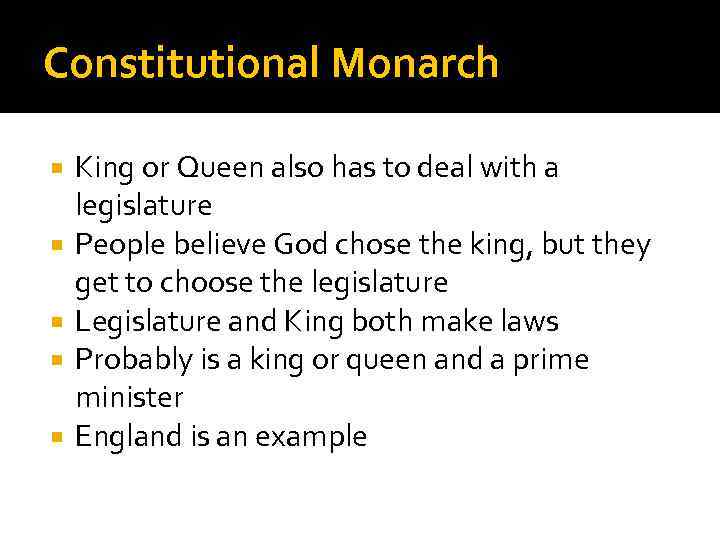 Constitutional Monarch

- King or Queen also has to deal with a legislature
- People believe God chose the king, but they get to choose the legislature
- Legislature and King both make laws
- Probably is a king or queen and a prime minister
- England is an example